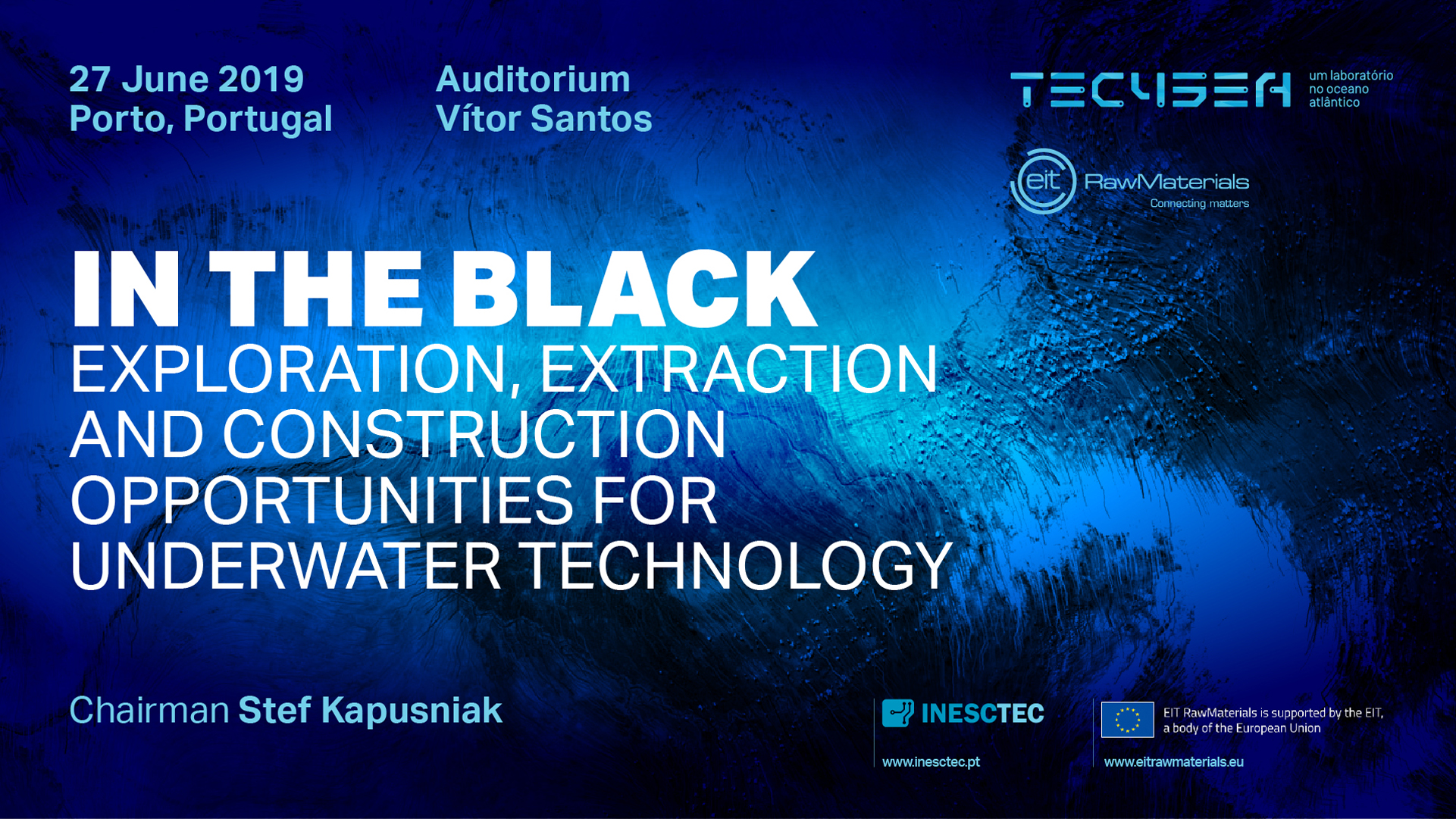 27 June 2019
Porto, Portugal

Auditorium
Vítor Santos

TEC4SEA um laboratório no oceano atlântico

eit RawMaterials
Connecting matters

IN THE BLACK
EXPLORATION, EXTRACTION AND CONSTRUCTION OPPORTUNITIES FOR UNDERWATER TECHNOLOGY

Chairman Stef Kapusniak

INESCTEC
www.inesctec.pt

EIT RawMaterials is supported by the EIT, a body of the European Union
www.eitrawmaterials.eu